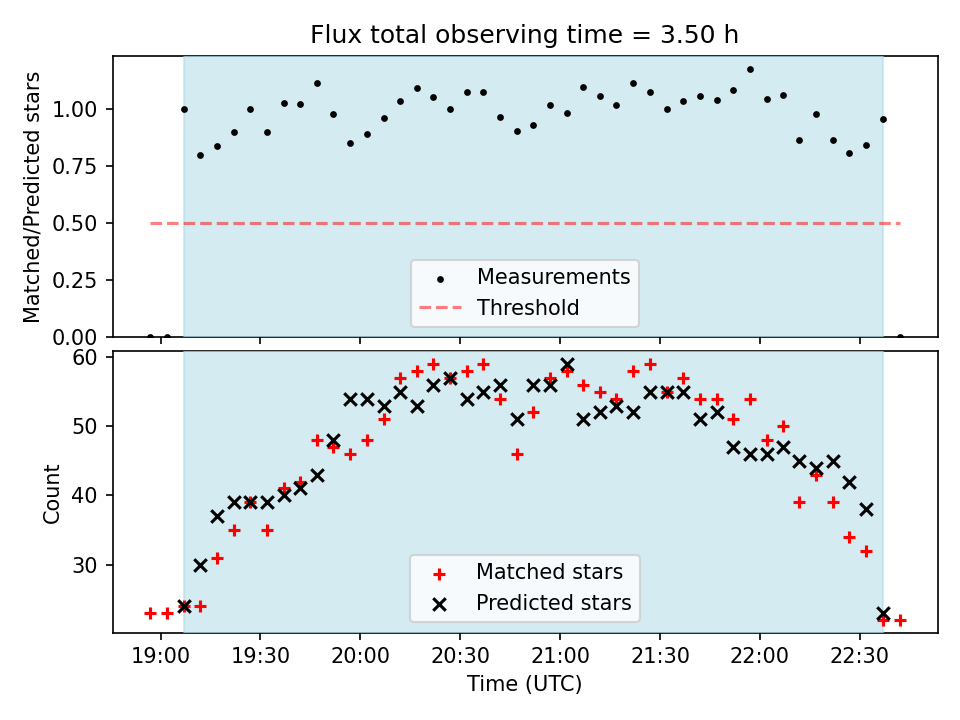 Flux total observing time = 3.50 h

Matched/Predicted stars

1.00
0.75
0.50
0.25
0.00

Measurements
Threshold

Count

60
50
40
30

Matched stars
Predicted stars

19:00
19:30
20:00
20:30
21:00
21:30
22:00
22:30

Time (UTC)